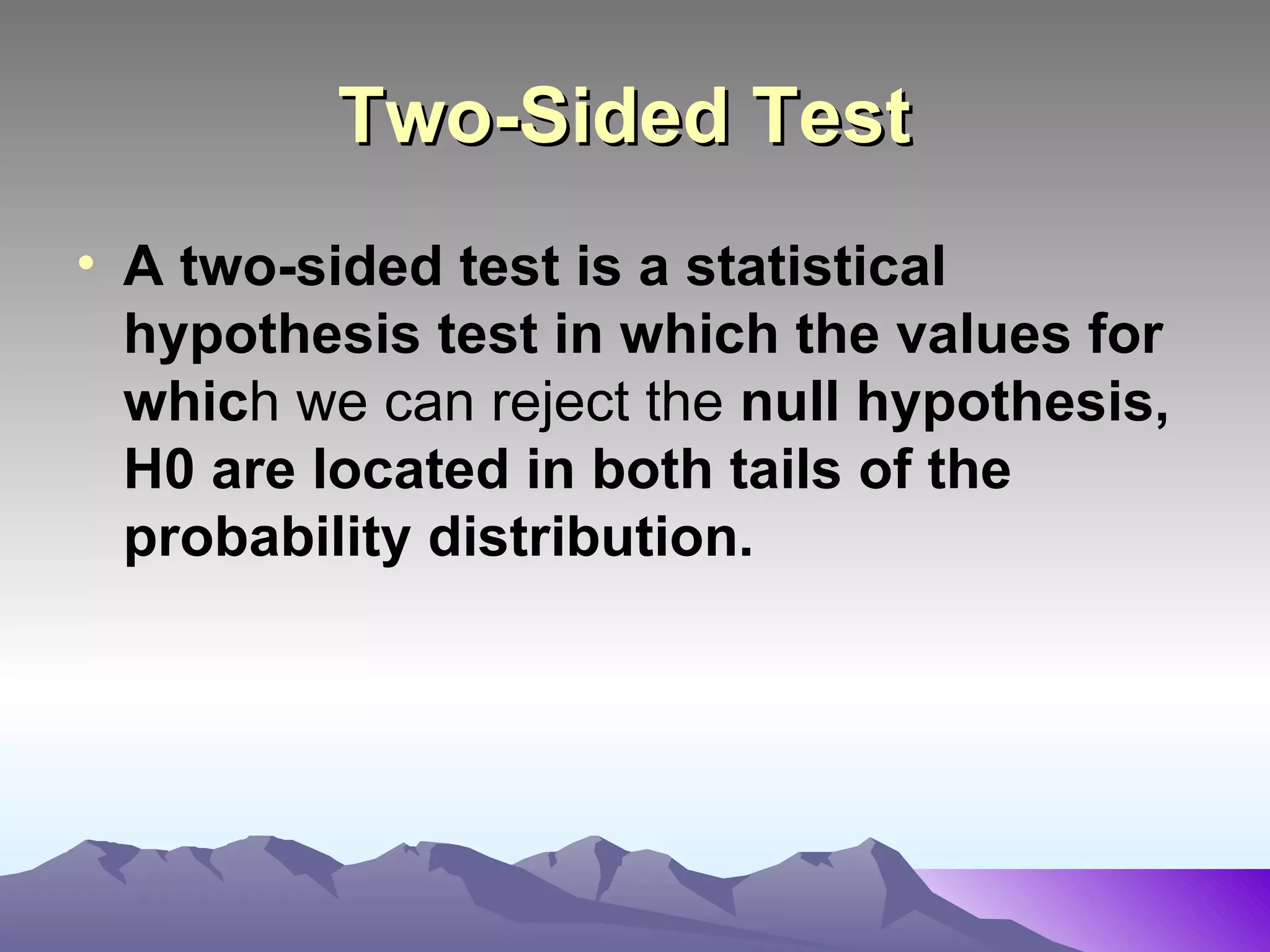 Two-Sided Test

• A two-sided test is a statistical hypothesis test in which the values for which we can reject the null hypothesis, H0 are located in both tails of the probability distribution.